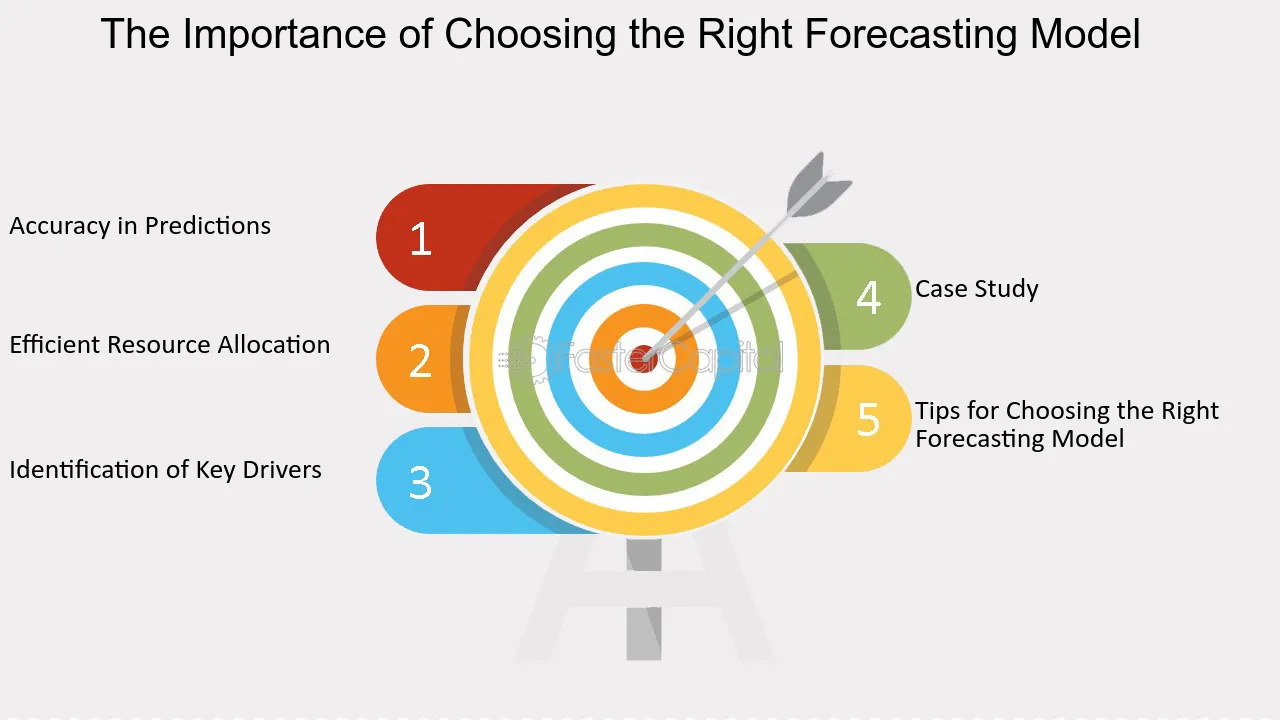 The Importance of Choosing the Right Forecasting Model

Accuracy in Predictions

1

Efficient Resource Allocation

2

Identification of Key Drivers

3

FasterCapital

4

Case Study

5

Tips for Choosing the Right Forecasting Model